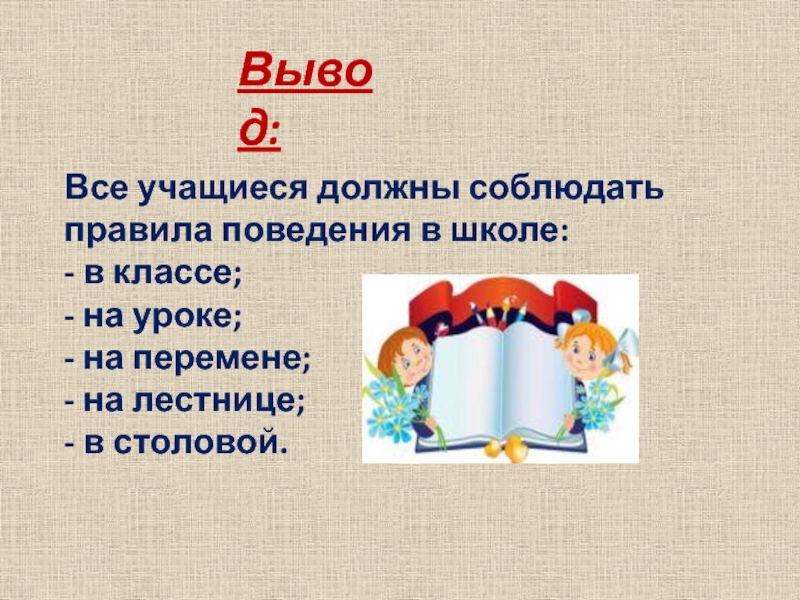 Вывод:

Все учащиеся должны соблюдать правила поведения в школе:
- в классе;
- на уроке;
- на перемене;
- на лестнице;
- в столовой.